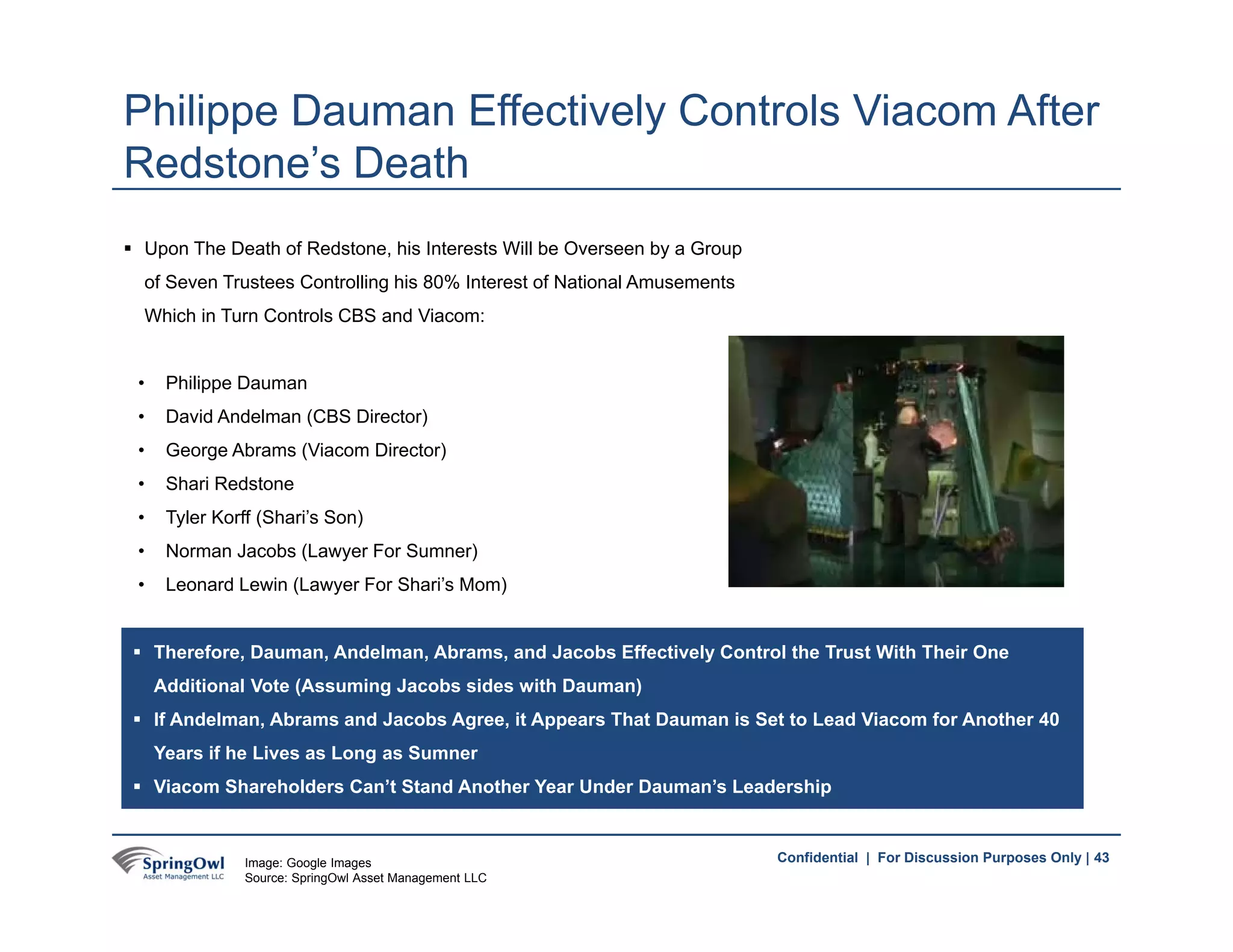 Philippe Dauman Effectively Controls Viacom After Redstone's Death

▪ Upon The Death of Redstone, his Interests Will be Overseen by a Group of Seven Trustees Controlling his 80% Interest of National Amusements Which in Turn Controls CBS and Viacom:

• Philippe Dauman
• David Andelman (CBS Director)
• George Abrams (Viacom Director)
• Shari Redstone
• Tyler Korff (Shari's Son)
• Norman Jacobs (Lawyer For Sumner)
• Leonard Lewin (Lawyer For Shari's Mom)

▪ Therefore, Dauman, Andelman, Abrams, and Jacobs Effectively Control the Trust With Their One Additional Vote (Assuming Jacobs sides with Dauman)
▪ If Andelman, Abrams and Jacobs Agree, it Appears That Dauman is Set to Lead Viacom for Another 40 Years if he Lives as Long as Sumner
▪ Viacom Shareholders Can't Stand Another Year Under Dauman's Leadership

SpringOwl Asset Management LLC

Image: Google Images
Source: SpringOwl Asset Management LLC

Confidential | For Discussion Purposes Only | 43